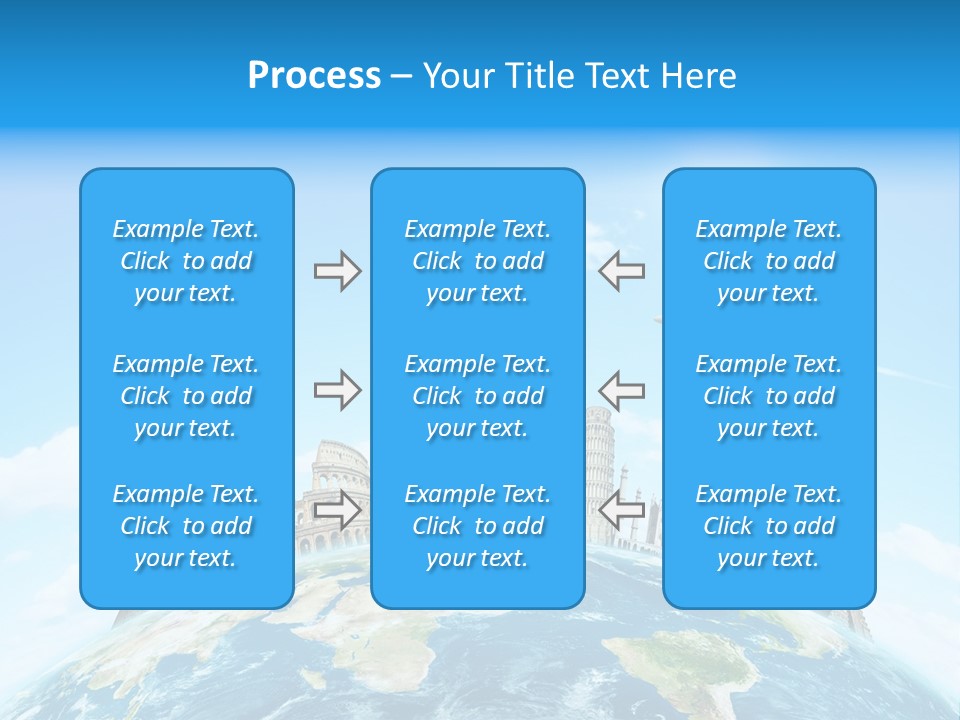 Process – Your Title Text Here

Example Text. Click to add your text.

Example Text. Click to add your text.

Example Text. Click to add your text.

Example Text. Click to add your text.

Example Text. Click to add your text.

Example Text. Click to add your text.

Example Text. Click to add your text.

Example Text. Click to add your text.

Example Text. Click to add your text.